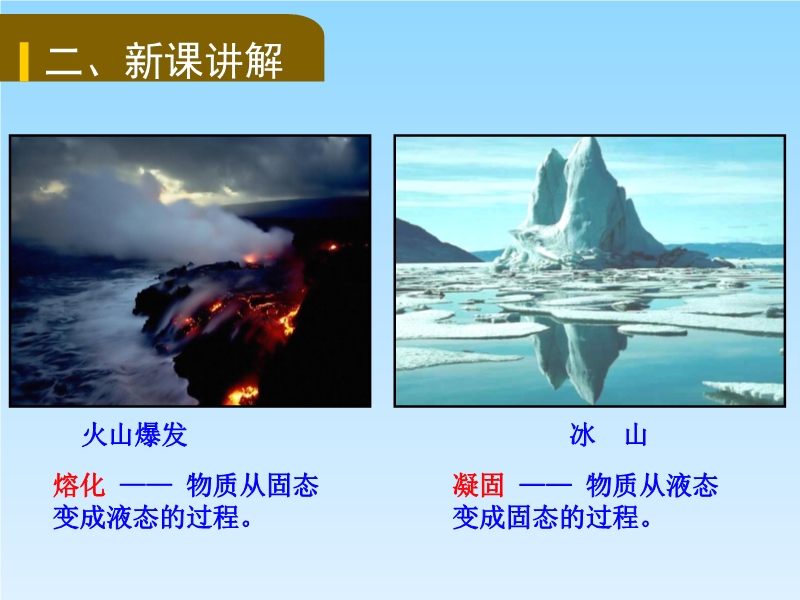 二、新课讲解

火山爆发

熔化 —— 物质从固态变成液态的过程。

冰 山

凝固 —— 物质从液态变成固态的过程。